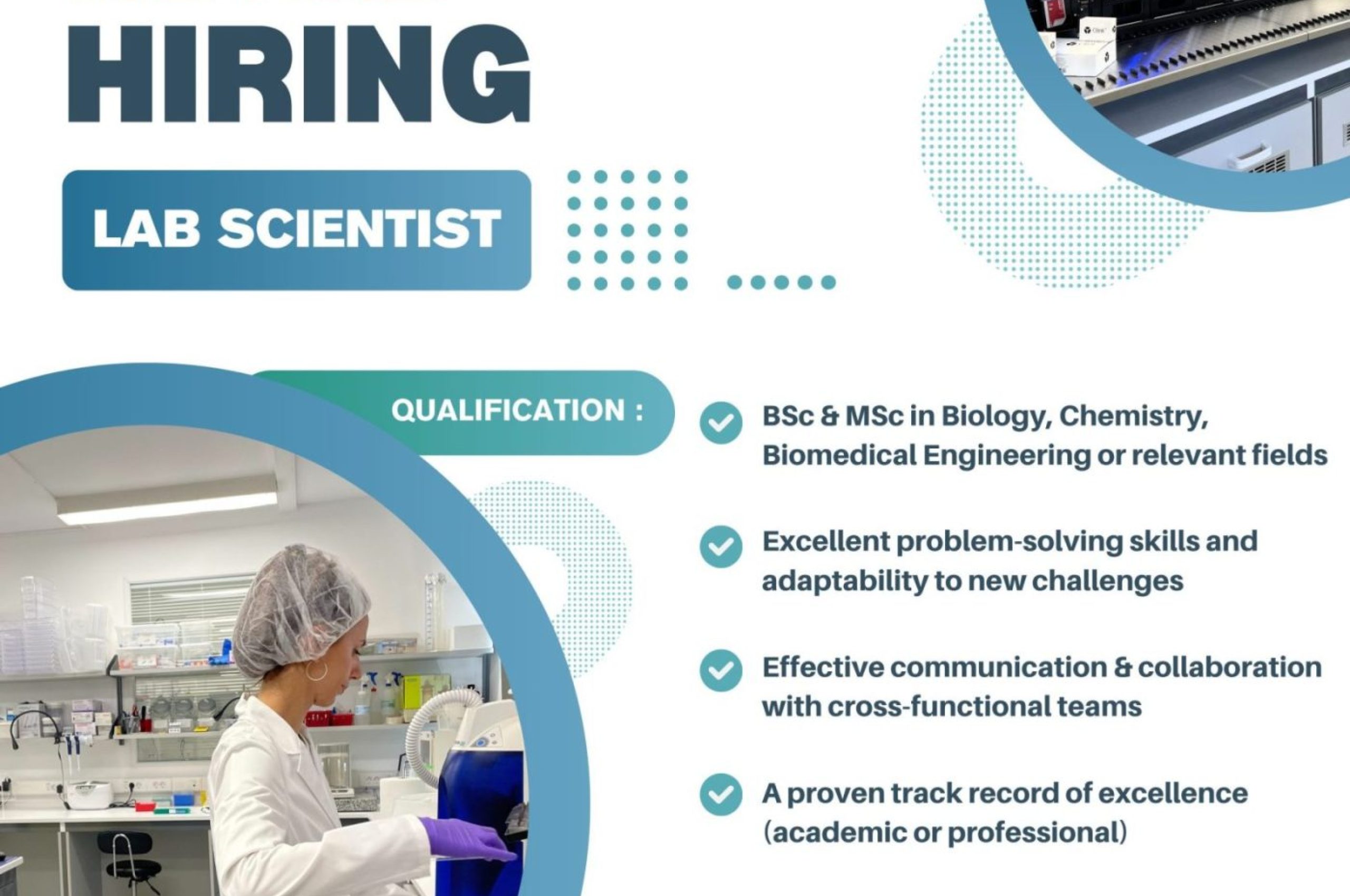 HIRING

LAB SCIENTIST

QUALIFICATION :

BSc & MSc in Biology, Chemistry, Biomedical Engineering or relevant fields

Excellent problem-solving skills and adaptability to new challenges

Effective communication & collaboration with cross-functional teams

A proven track record of excellence (academic or professional)